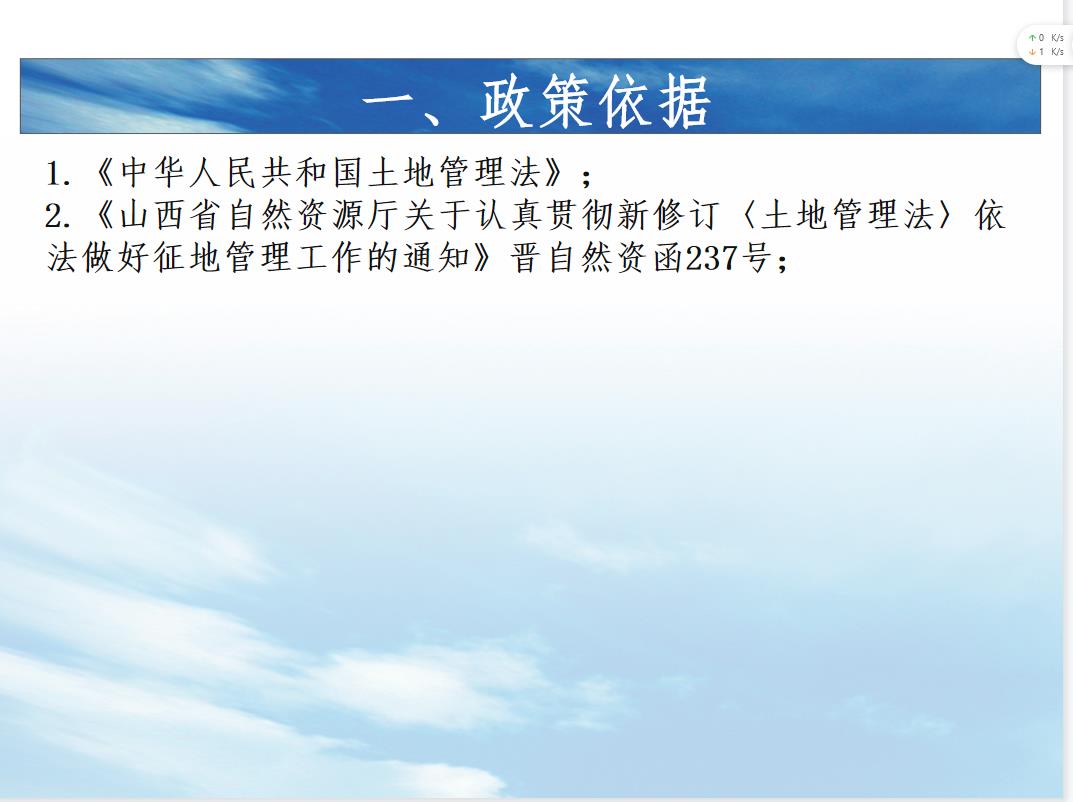 ↑0 K/s
↓1 K/s

一、政策依据

1.《中华人民共和国土地管理法》；
2.《山西省自然资源厅关于认真贯彻新修订〈土地管理法〉依法做好征地管理工作的通知》晋自然资函237号；